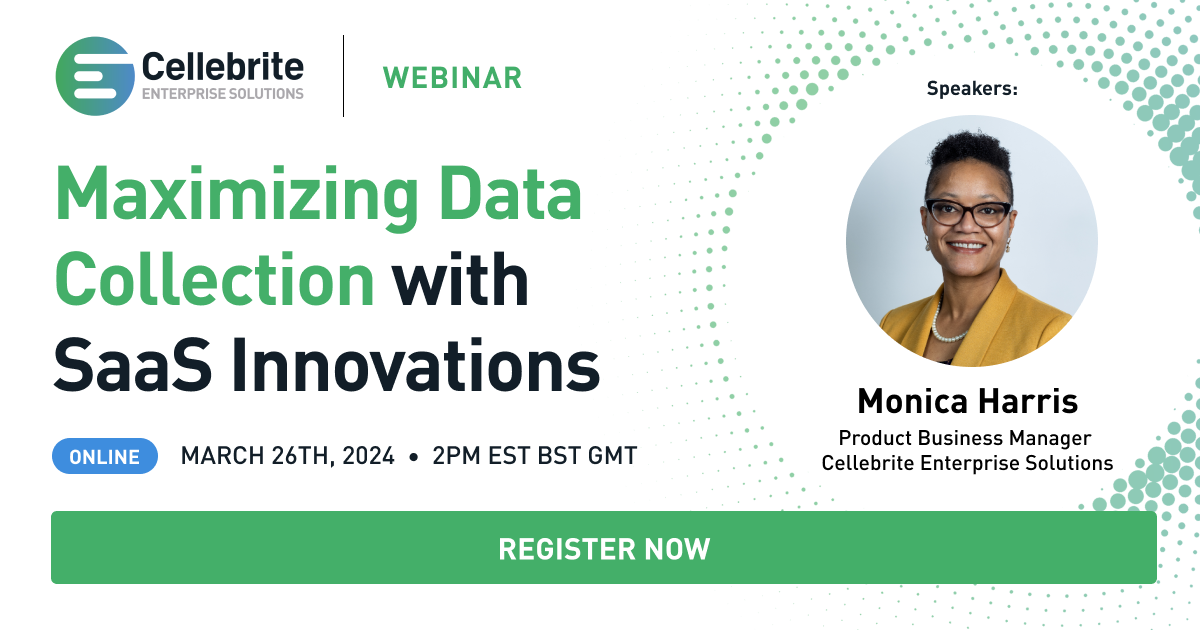 Cellebrite
ENTERPRISE SOLUTIONS

WEBINAR

Maximizing Data Collection with SaaS Innovations

ONLINE MARCH 26TH, 2024 • 2PM EST BST GMT

Speakers:

Monica Harris
Product Business Manager
Cellebrite Enterprise Solutions

REGISTER NOW